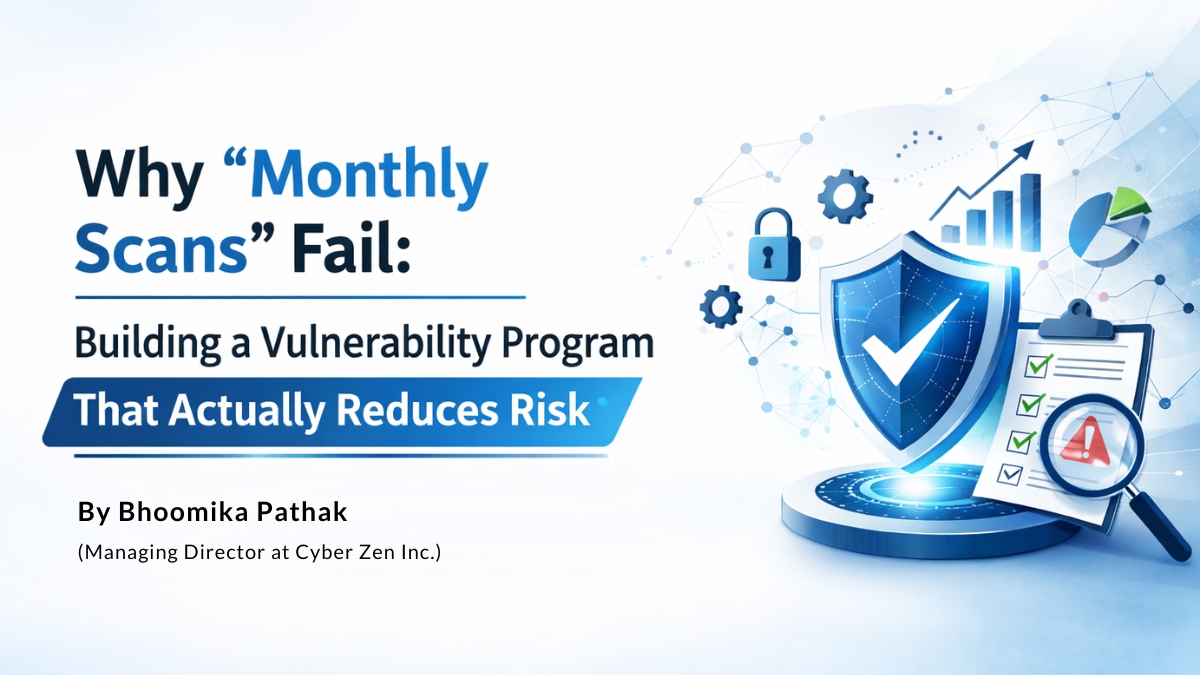 Why “Monthly Scans” Fail:

Building a Vulnerability Program That Actually Reduces Risk

By Bhoomika Pathak

(Managing Director at Cyber Zen Inc.)